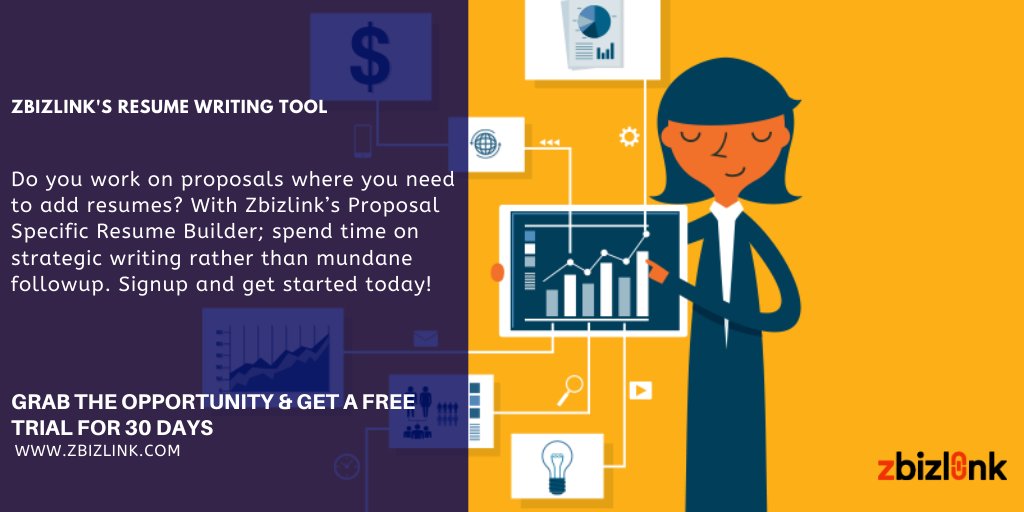 ZBIZLINK'S RESUME WRITING TOOL

Do you work on proposals where you need to add resumes? With Zbizlink's Proposal Specific Resume Builder; spend time on strategic writing rather than mundane followup. Signup and get started today!

GRAB THE OPPORTUNITY & GET A FREE TRIAL FOR 30 DAYS

WWW.ZBIZLINK.COM

zbizlink